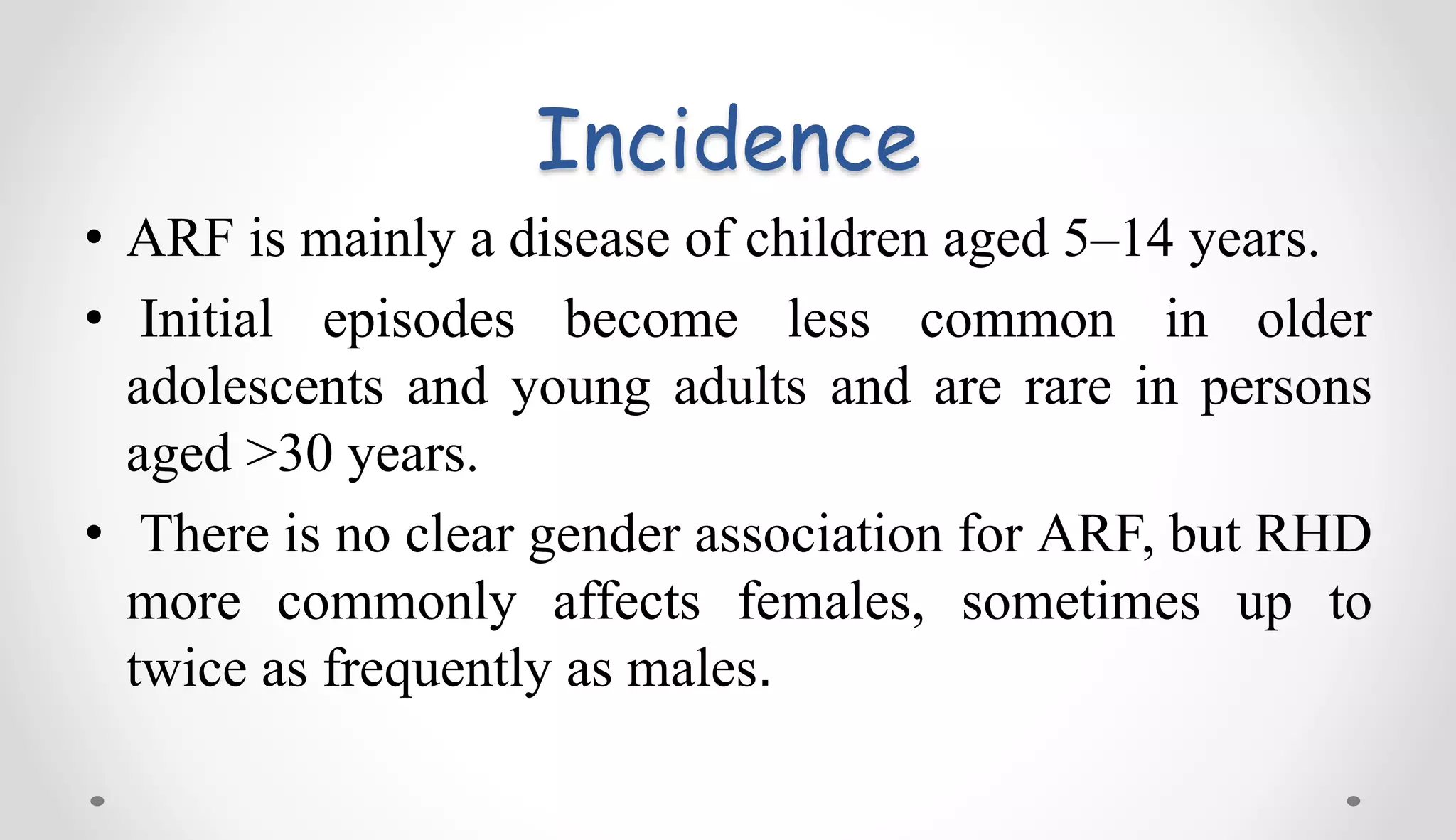 Incidence

• ARF is mainly a disease of children aged 5–14 years.

• Initial episodes become less common in older adolescents and young adults and are rare in persons aged >30 years.

• There is no clear gender association for ARF, but RHD more commonly affects females, sometimes up to twice as frequently as males.